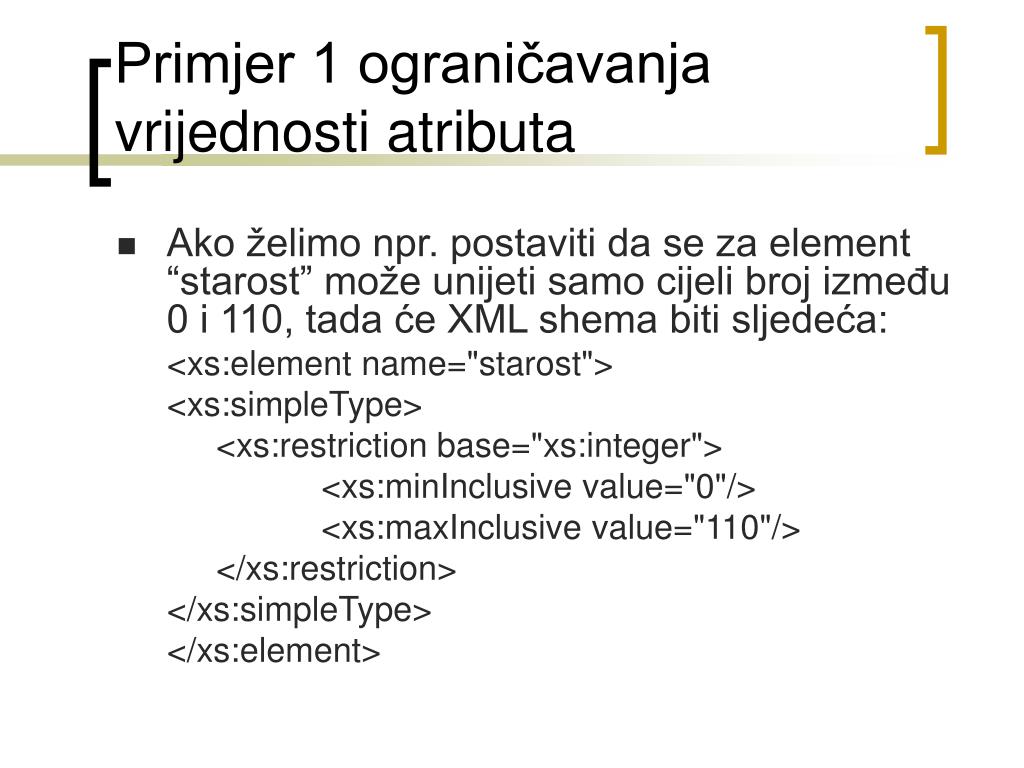 Primjer 1 ograničavanja vrijednosti atributa

Ako želimo npr. postaviti da se za element “starost” može unijeti samo cijeli broj između 0 i 110, tada će XML shema biti sljedeća:

<xs:element name="starost">
<xs:simpleType>
<xs:restriction base="xs:integer">
<xs:minInclusive value="0"/>
<xs:maxInclusive value="110"/>
</xs:restriction>
</xs:simpleType>
</xs:element>